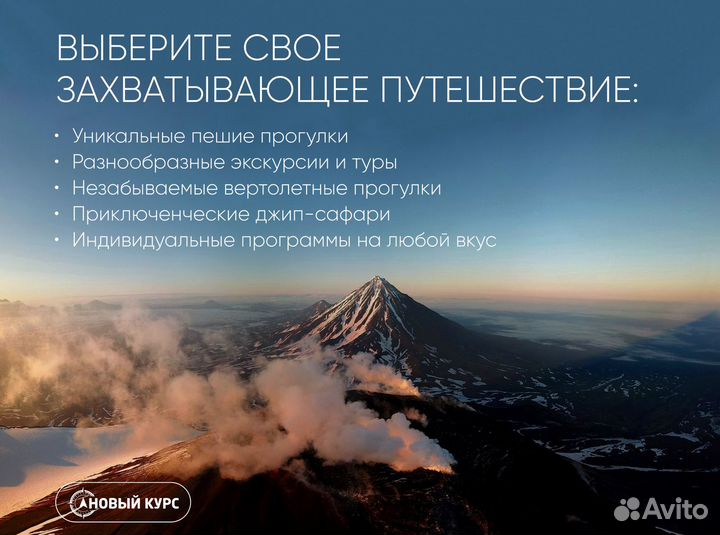 ВЫБЕРИТЕ СВОЕ ЗАХВАТЫВАЮЩЕЕ ПУТЕШЕСТВИЕ:

• Уникальные пешие прогулки
• Разнообразные экскурсии и туры
• Незабываемые вертолетные прогулки
• Приключенческие джип-сафари
• Индивидуальные программы на любой вкус

НОВЫЙ КУРС

Avito